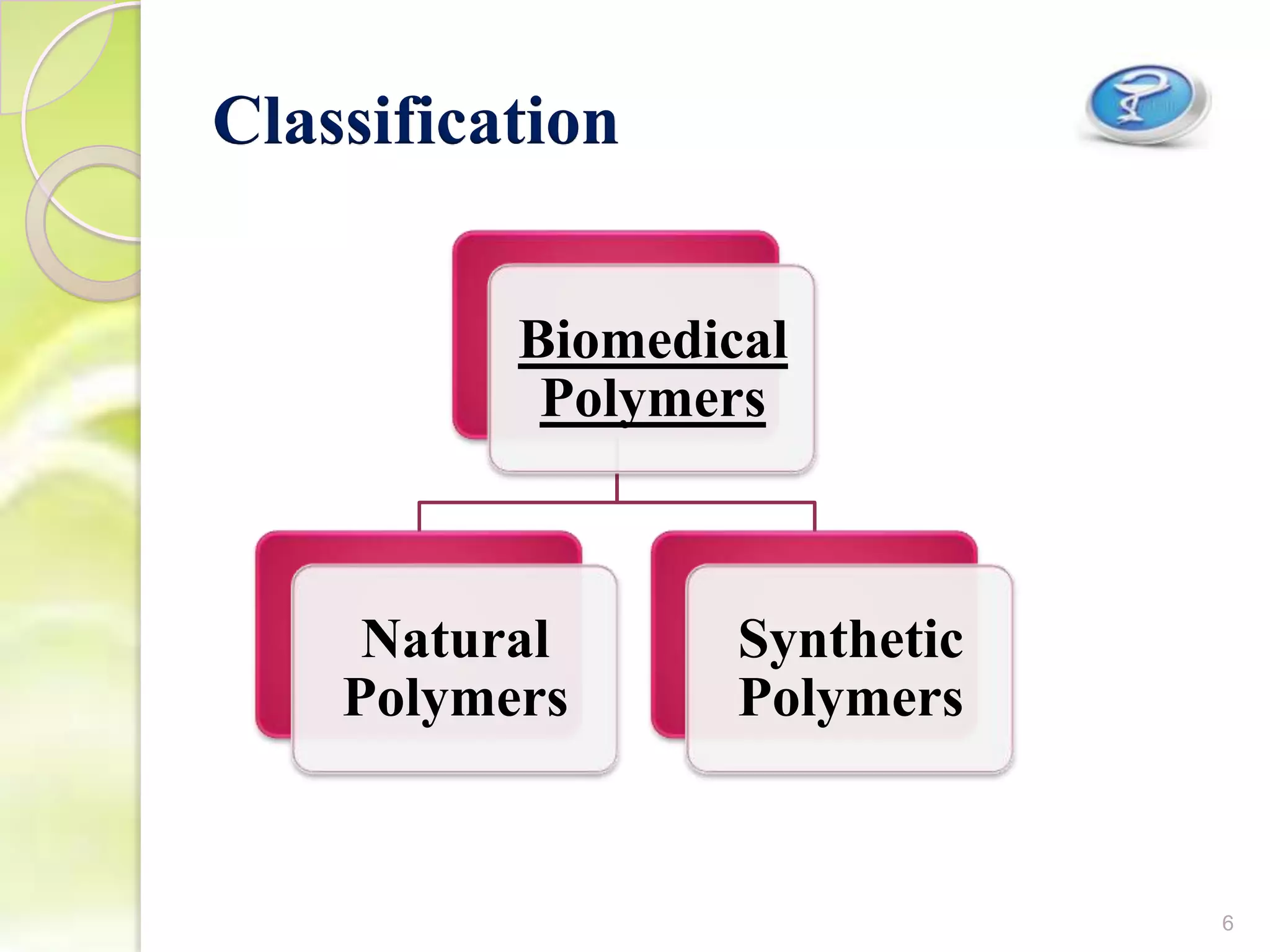 Classification

Biomedical Polymers

Natural Polymers

Synthetic Polymers

6